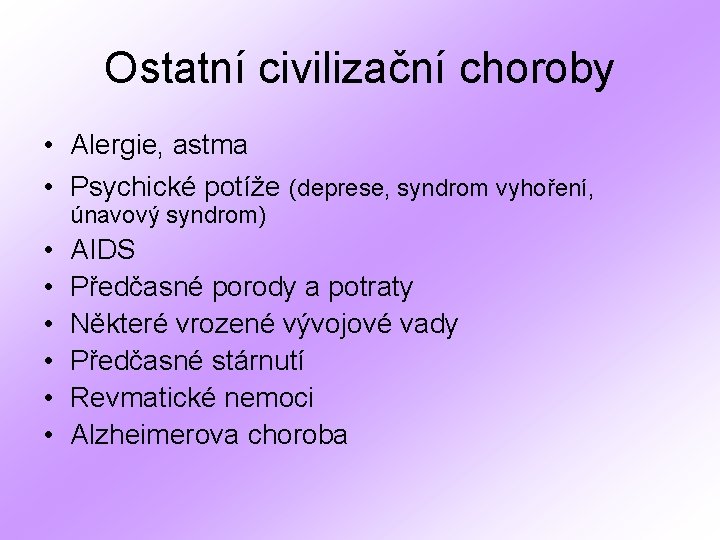 Ostatní civilizační choroby

• Alergie, astma
• Psychické potíže (deprese, syndrom vyhoření, únavový syndrom)
• AIDS
• Předčasné porody a potraty
• Některé vrozené vývojové vady
• Předčasné stárnutí
• Revmatické nemoci
• Alzheimerova choroba